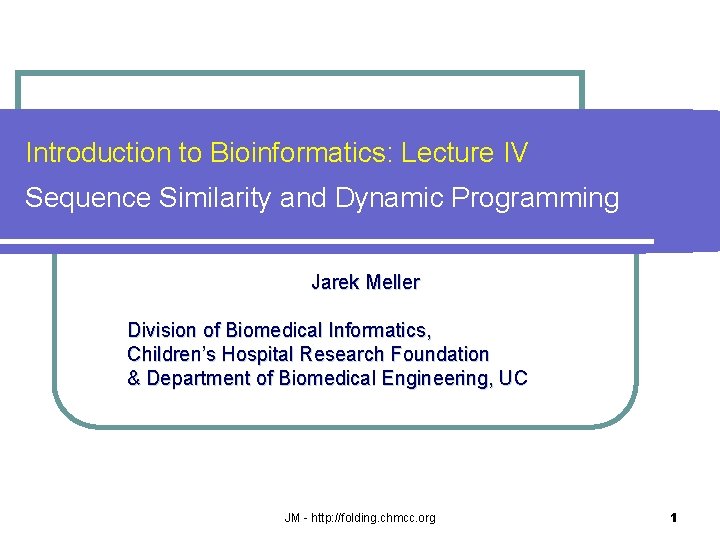 Introduction to Bioinformatics: Lecture IV

Sequence Similarity and Dynamic Programming

Jarek Meller

Division of Biomedical Informatics,
Children's Hospital Research Foundation
& Department of Biomedical Engineering, UC

JM - http://folding.chmcc.org

1